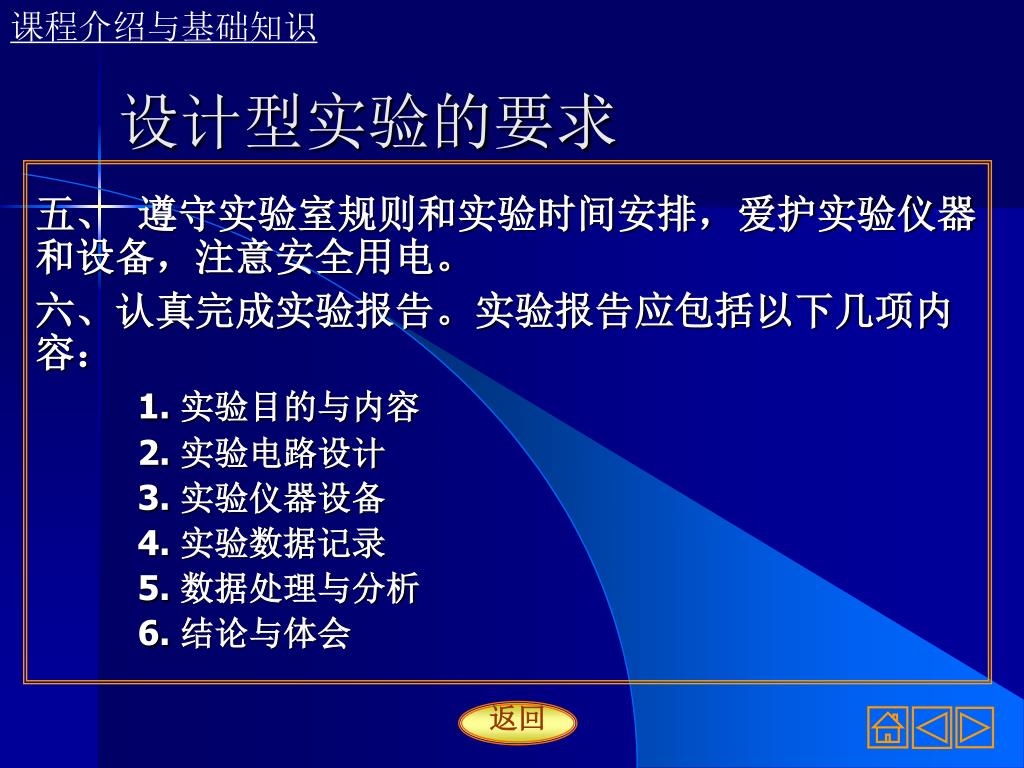 课程介绍与基础知识

设计型实验的要求

五、 遵守实验室规则和实验时间安排，爱护实验仪器和设备，注意安全用电。

六、认真完成实验报告。实验报告应包括以下几项内容：

1. 实验目的与内容
2. 实验电路设计
3. 实验仪器设备
4. 实验数据记录
5. 数据处理与分析
6. 结论与体会

返回